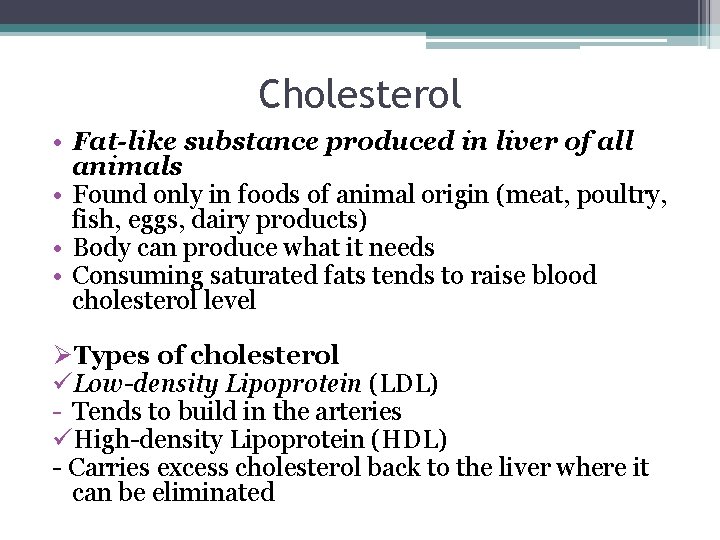 Cholesterol

• Fat-like substance produced in liver of all animals
• Found only in foods of animal origin (meat, poultry, fish, eggs, dairy products)
• Body can produce what it needs
• Consuming saturated fats tends to raise blood cholesterol level

➢Types of cholesterol
✓Low-density Lipoprotein (LDL)
- Tends to build in the arteries
✓High-density Lipoprotein (HDL)
- Carries excess cholesterol back to the liver where it can be eliminated